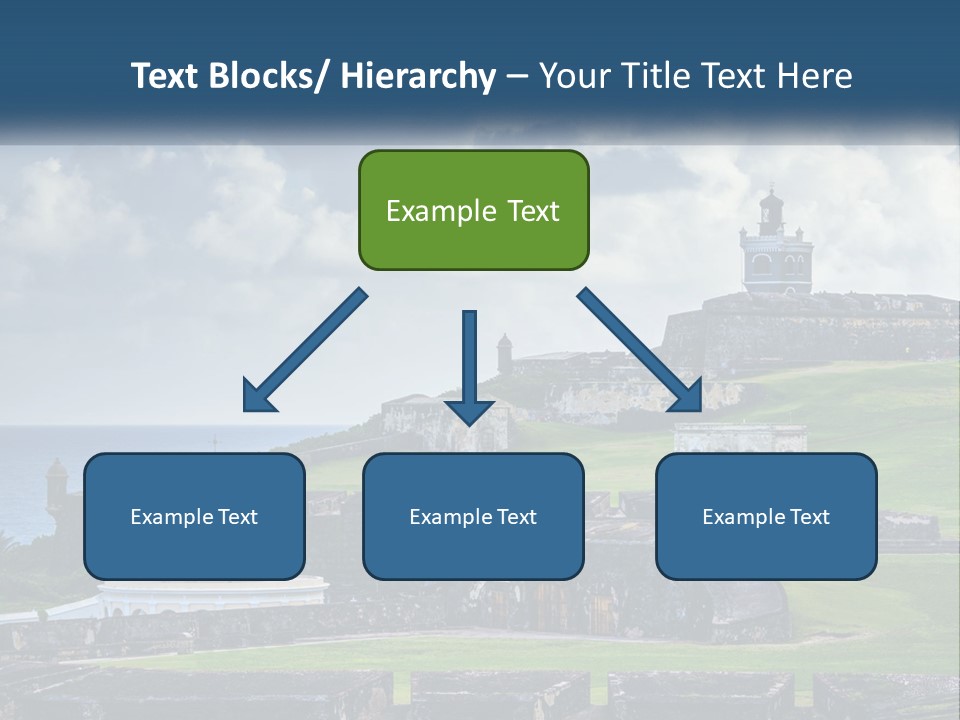 Text Blocks/ Hierarchy – Your Title Text Here

Example Text

Example Text

Example Text

Example Text